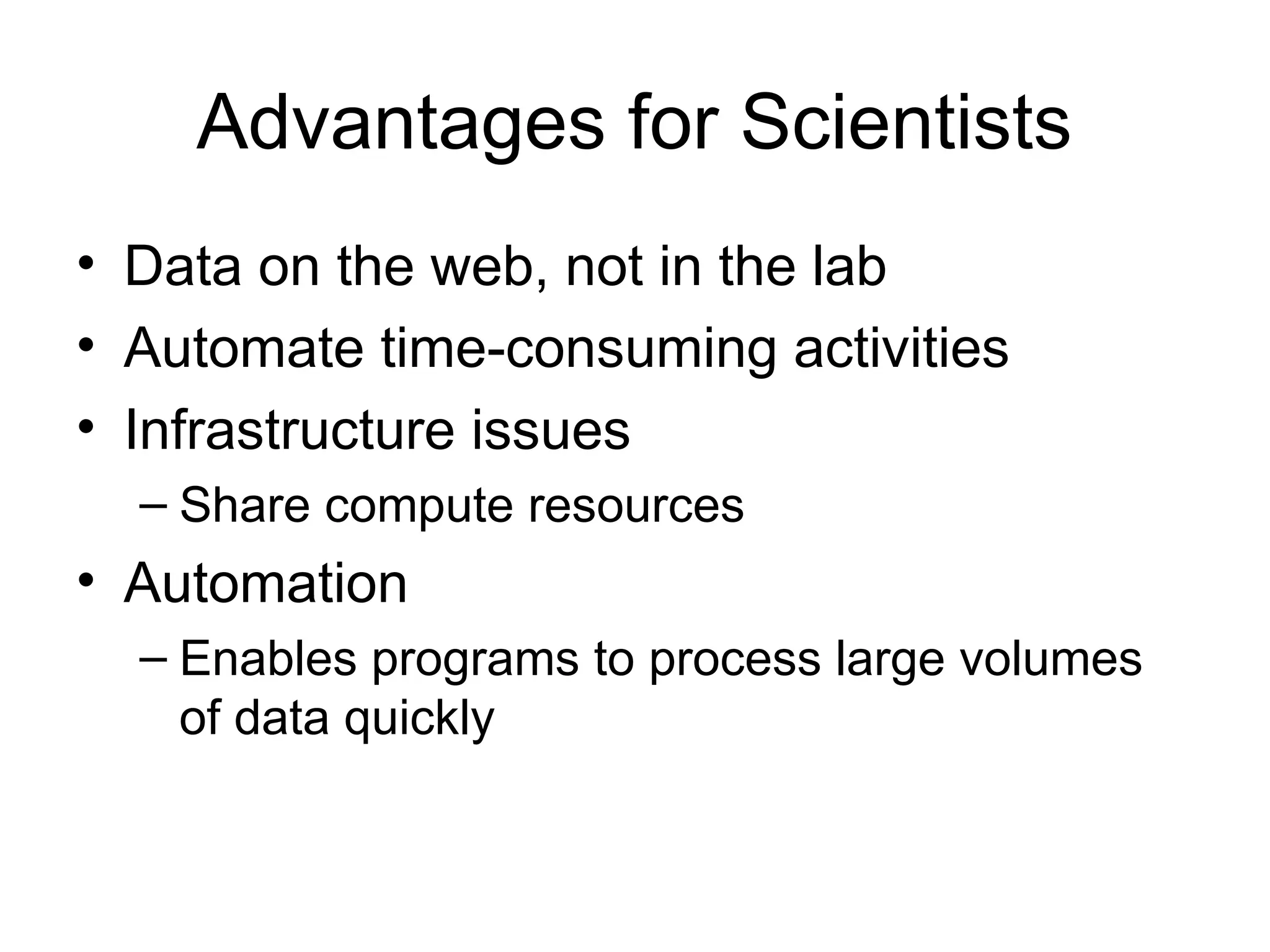 Advantages for Scientists

• Data on the web, not in the lab
• Automate time-consuming activities
• Infrastructure issues
  – Share compute resources
• Automation
  – Enables programs to process large volumes of data quickly